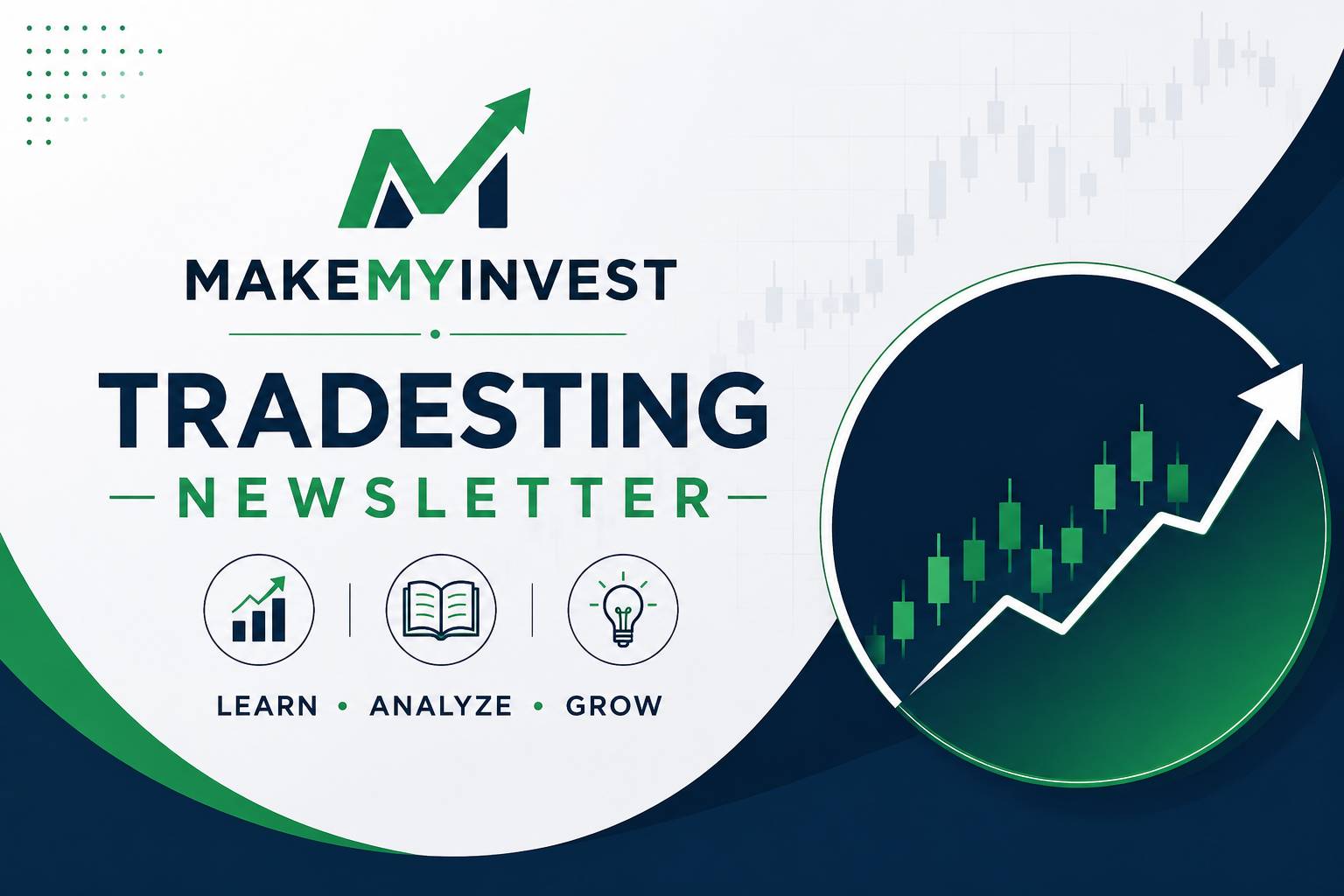 MAKEMYINVEST

TRADESTING

NEWSLETTER

LEARN • ANALYZE • GROW